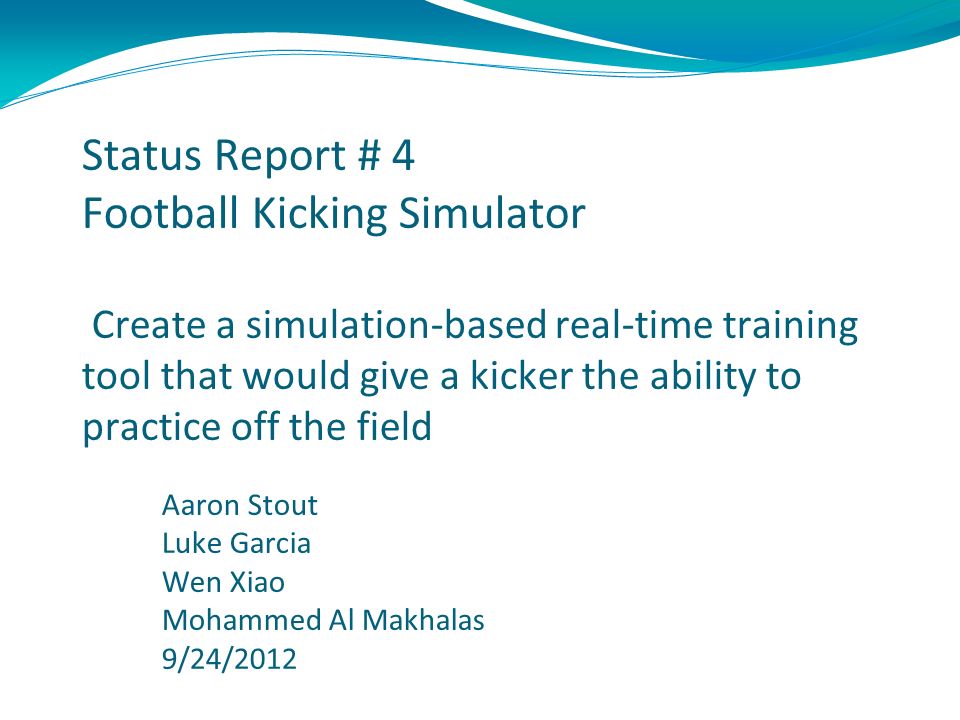 Status Report # 4
Football Kicking Simulator

Create a simulation-based real-time training tool that would give a kicker the ability to practice off the field

Aaron Stout
Luke Garcia
Wen Xiao
Mohammed Al Makhalas
9/24/2012